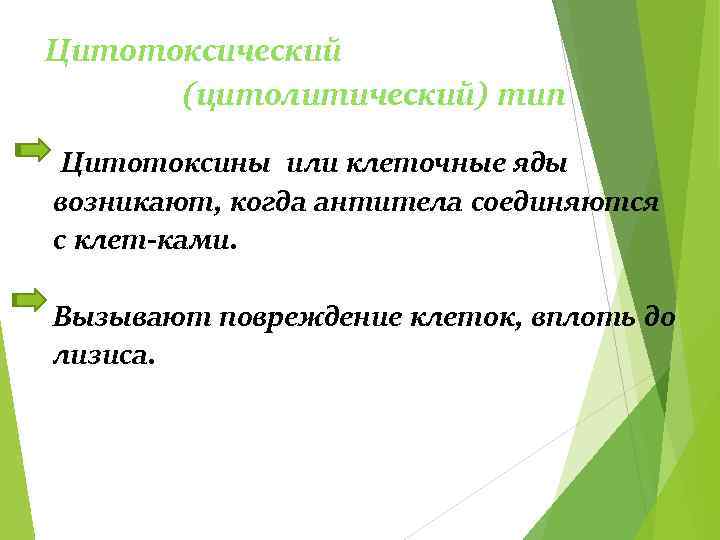 Цитотоксический (цитолитический) тип

Цитотоксины или клеточные яды возникают, когда антитела соединяются с клет-ками.

Вызывают повреждение клеток, вплоть до лизиса.